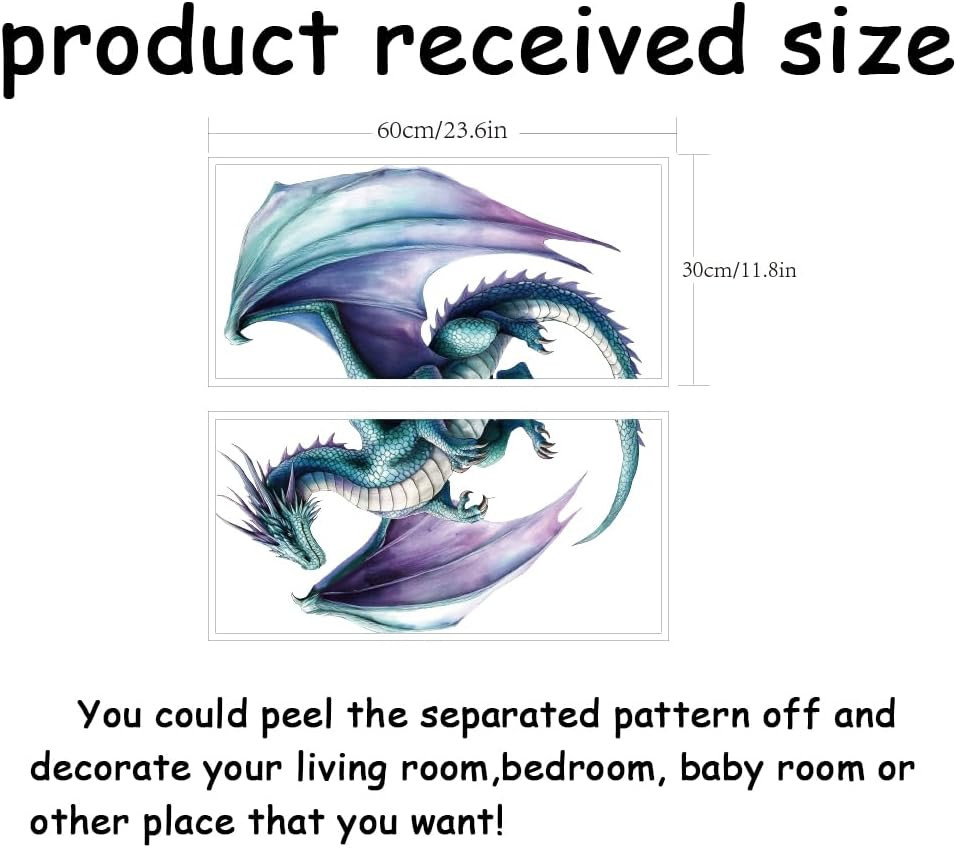 product received size

60cm/23.6in

30cm/11.8in

You could peel the separated pattern off and decorate your living room,bedroom, baby room or other place that you want!